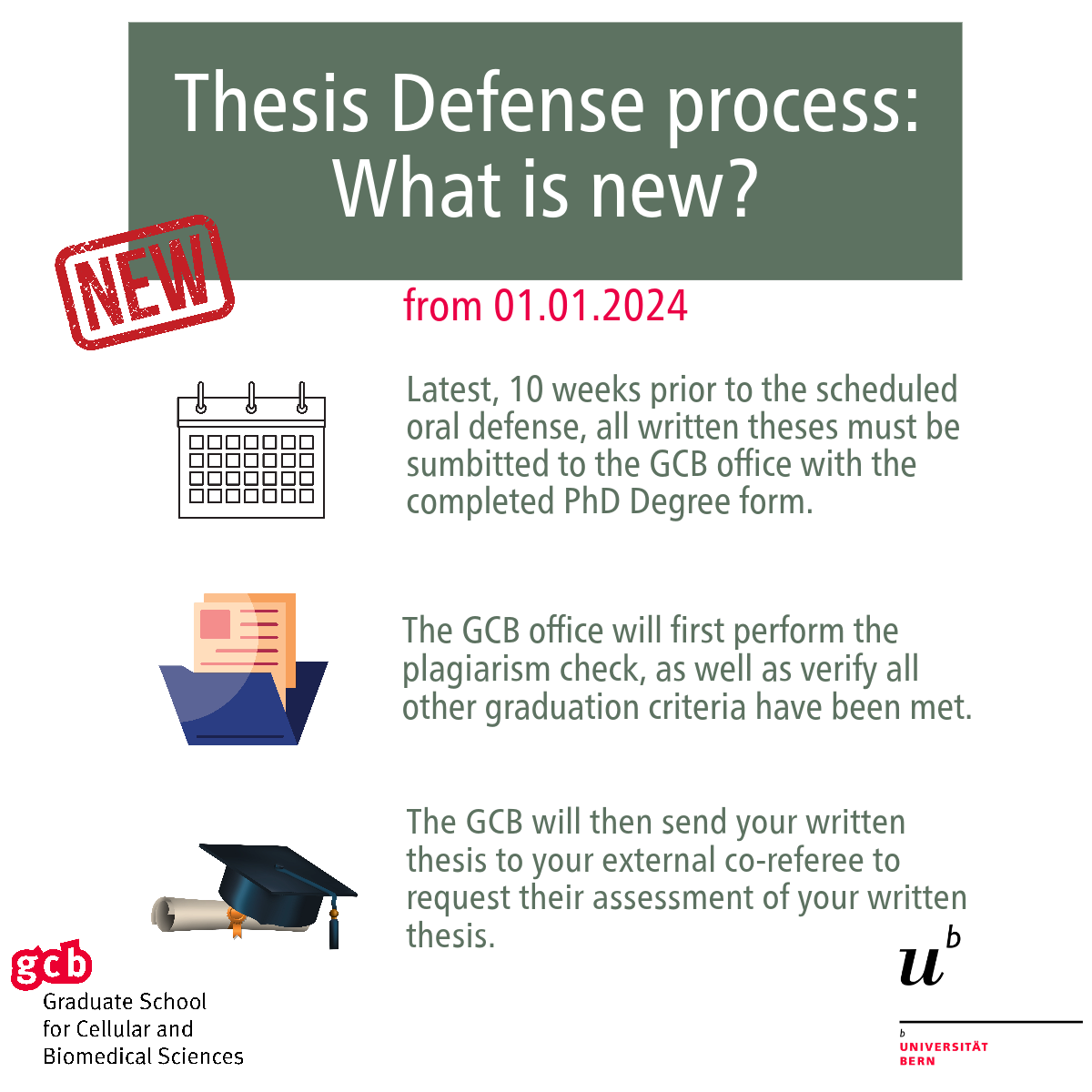 Thesis Defense process: What is new?

NEW

from 01.01.2024

Latest, 10 weeks prior to the scheduled oral defense, all written theses must be sumbitted to the GCB office with the completed PhD Degree form.

The GCB office will first perform the plagiarism check, as well as verify all other graduation criteria have been met.

The GCB will then send your written thesis to your external co-referee to request their assessment of your written thesis.

gcb
Graduate School for Cellular and Biomedical Sciences

$u^b$

b
UNIVERSITÄT BERN